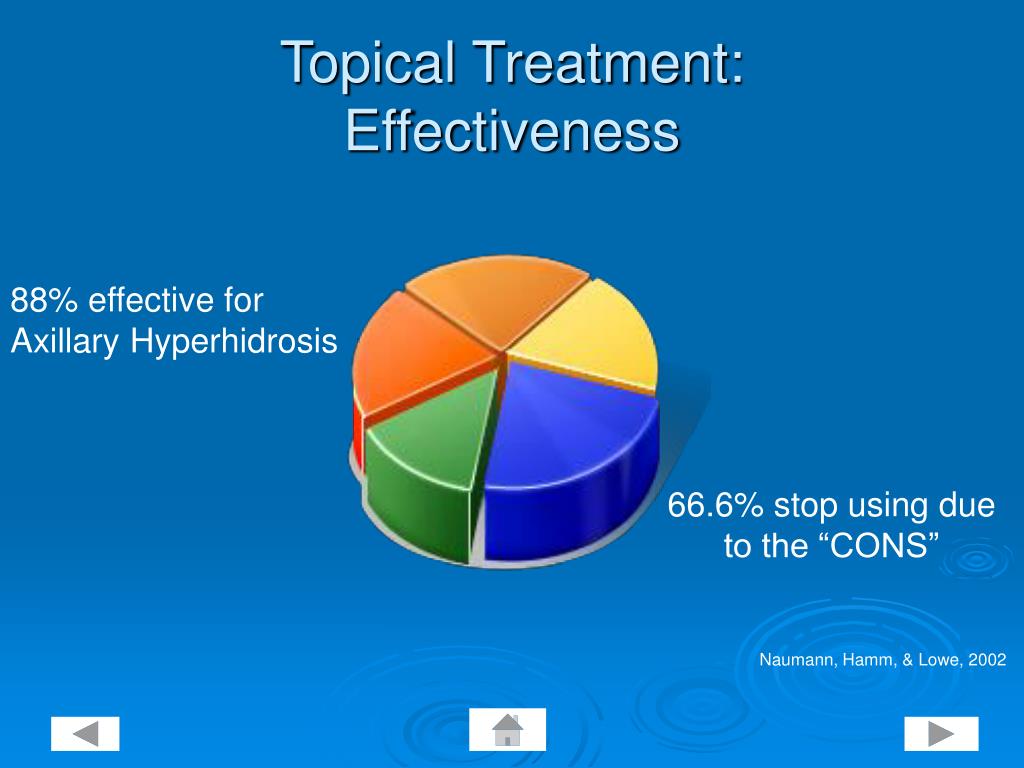 Topical Treatment: Effectiveness

88% effective for Axillary Hyperhidrosis

66.6% stop using due to the “CONS”

Naumann, Hamm, & Lowe, 2002